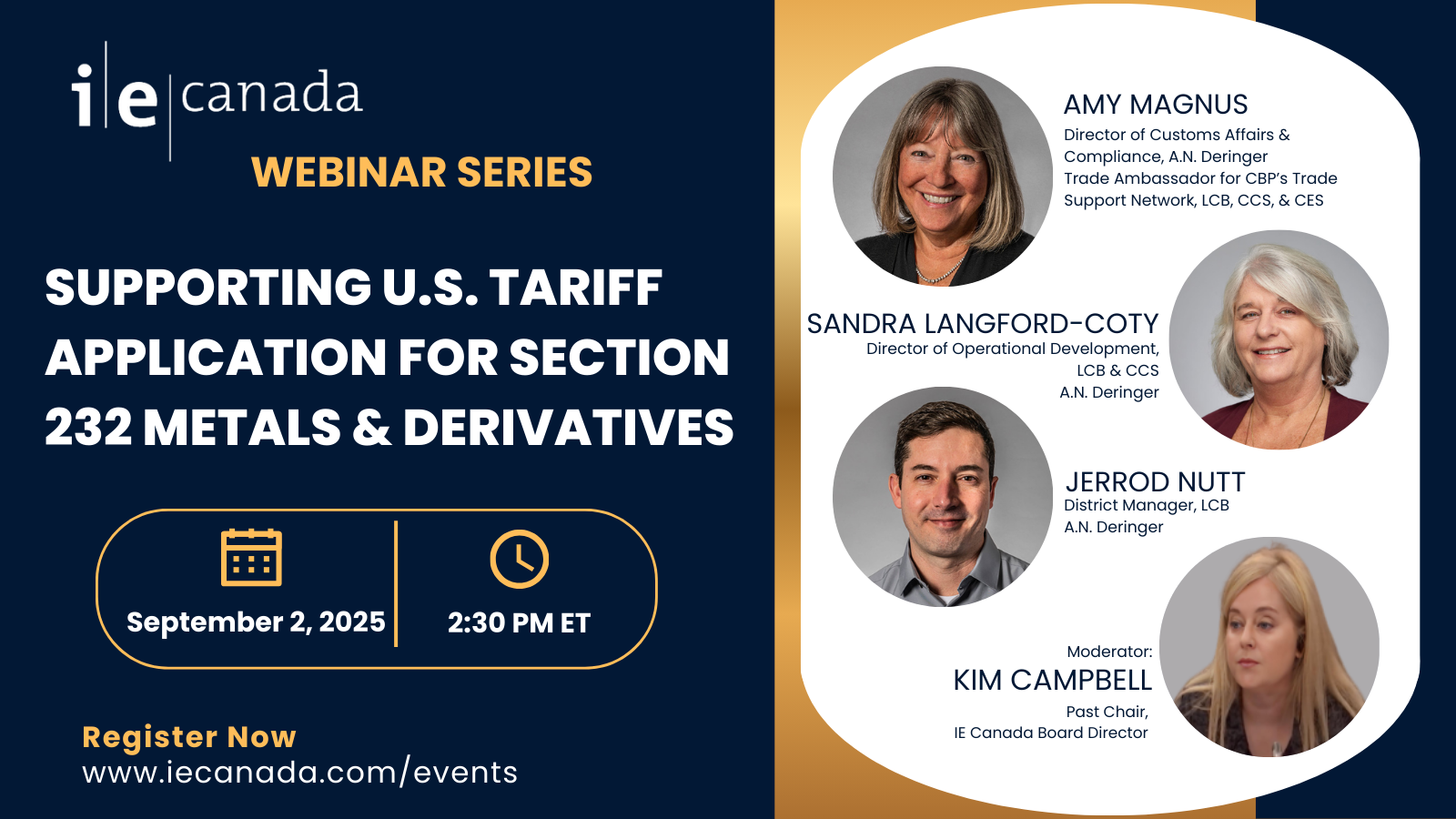 i|e|canada
WEBINAR SERIES

SUPPORTING U.S. TARIFF APPLICATION FOR SECTION 232 METALS & DERIVATIVES

September 2, 2025

2:30 PM ET

Register Now
www.iecanada.com/events

AMY MAGNUS
Director of Customs Affairs & Compliance, A.N. Deringer
Trade Ambassador for CBP's Trade Support Network, LCB, CCS, & CES

SANDRA LANGFORD-COTY
Director of Operational Development, LCB & CCS
A.N. Deringer

JERROD NUTT
District Manager, LCB
A.N. Deringer

Moderator:
KIM CAMPBELL
Past Chair,
IE Canada Board Director